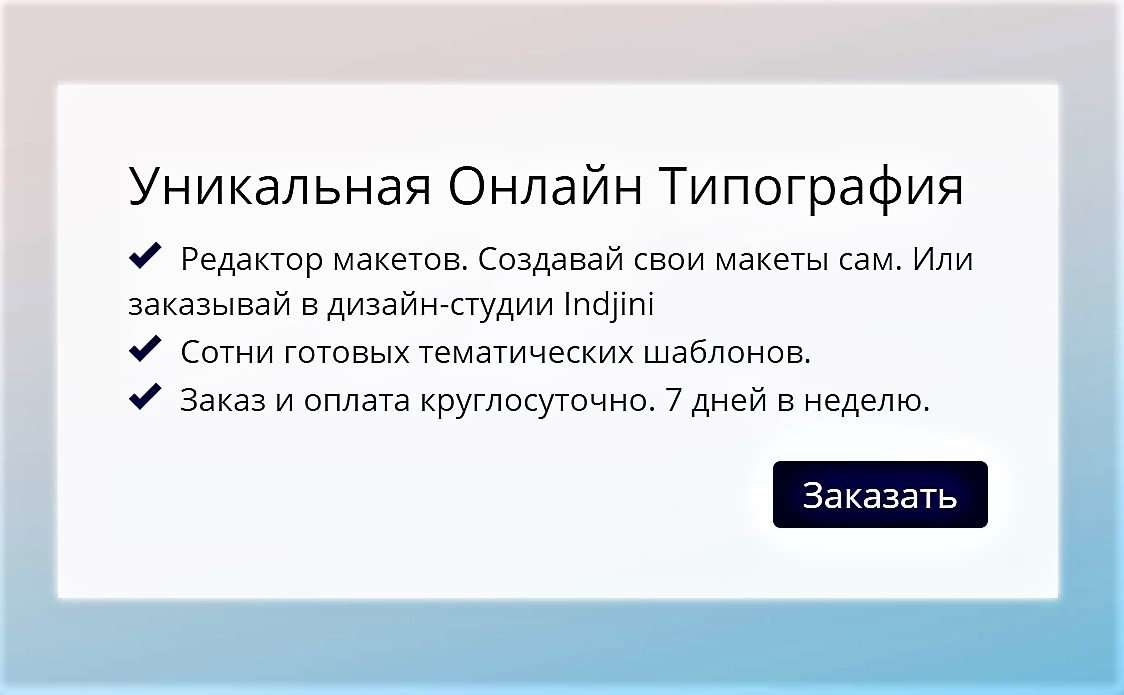 Уникальная Онлайн Типография

✔ Редактор макетов. Создавай свои макеты сам. Или заказывай в дизайн-студии Indjini

✔ Сотни готовых тематических шаблонов.

✔ Заказ и оплата круглосуточно. 7 дней в неделю.

Заказать